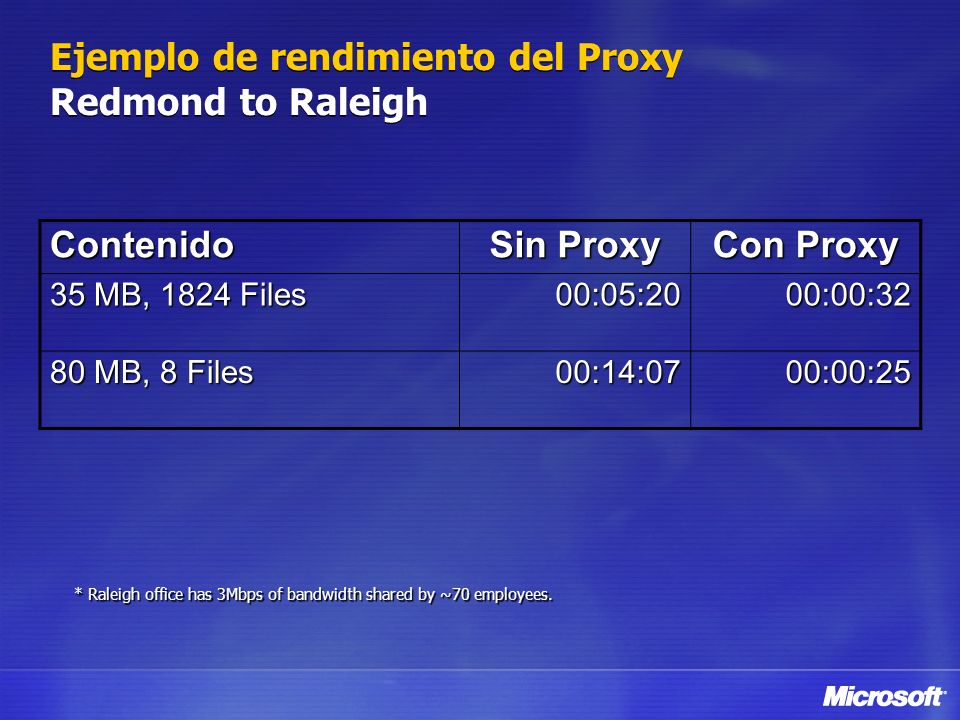 Ejemplo de rendimiento del Proxy
Redmond to Raleigh

| Contenido | Sin Proxy | Con Proxy |
|---|---|---|
| 35 MB, 1824 Files | 00:05:20 | 00:00:32 |
| 80 MB, 8 Files | 00:14:07 | 00:00:25 |

* Raleigh office has 3Mbps of bandwidth shared by ~70 employees.

Microsoft